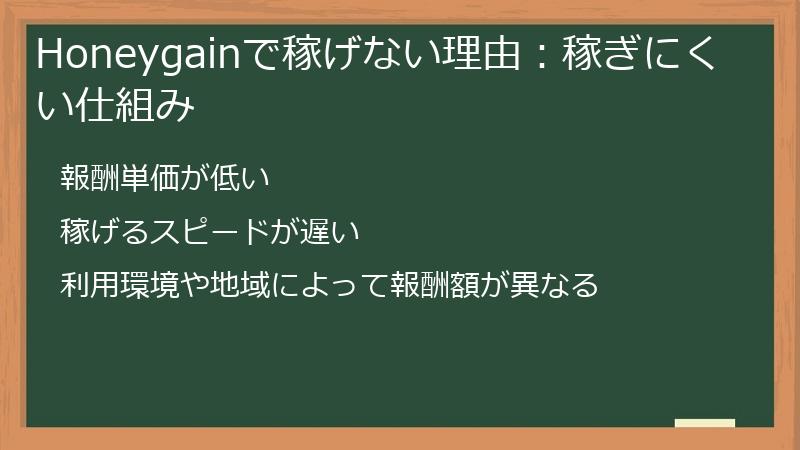 Honeygainで稼げない理由：稼ぎにくい仕組み

報酬単価が低い

稼げるスピードが遅い

利用環境や地域によって報酬額が異なる